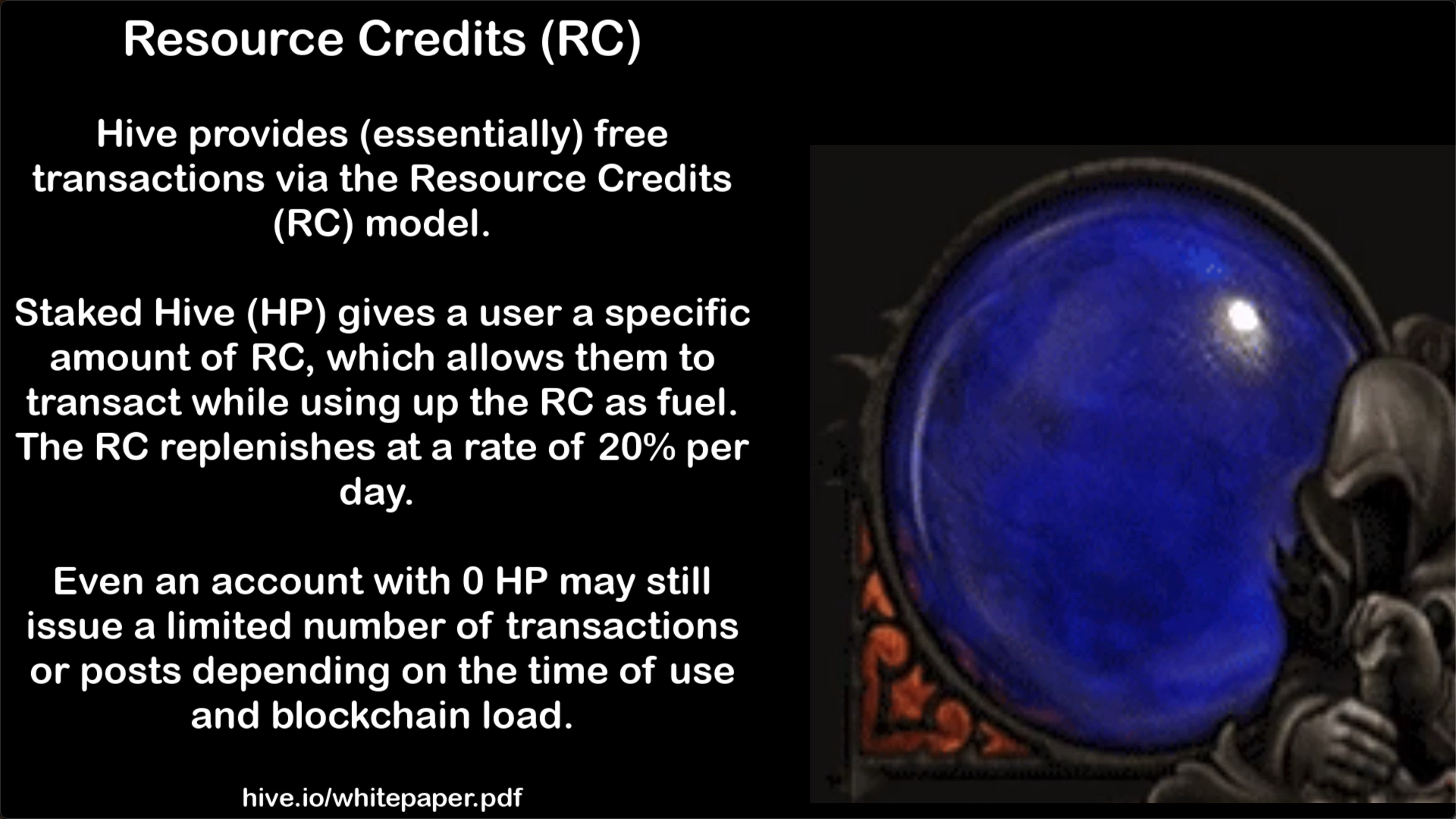 Resource Credits (RC)

Hive provides (essentially) free transactions via the Resource Credits (RC) model.

Staked Hive (HP) gives a user a specific amount of RC, which allows them to transact while using up the RC as fuel. The RC replenishes at a rate of 20% per day.

Even an account with 0 HP may still issue a limited number of transactions or posts depending on the time of use and blockchain load.

hive.io/whitepaper.pdf